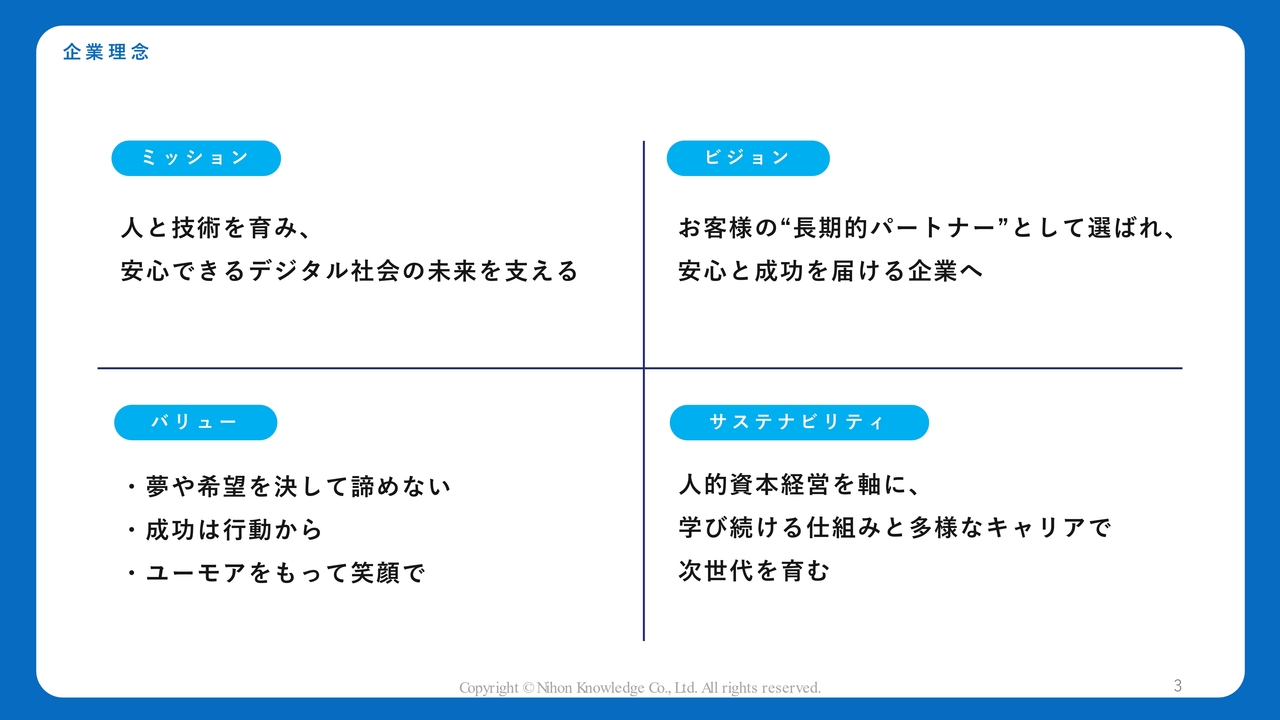 企業理念

ミッション

人と技術を育み、
安心できるデジタル社会の未来を支える

ビジョン

お客様の“長期的パートナー”として選ばれ、
安心と成功を届ける企業へ

バリュー

・夢や希望を決して諦めない
・成功は行動から
・ユーモアをもって笑顔で

サステナビリティ

人的資本経営を軸に、
学び続ける仕組みと多様なキャリアで
次世代を育む

Copyright © Nihon Knowledge Co., Ltd. All rights reserved.

3